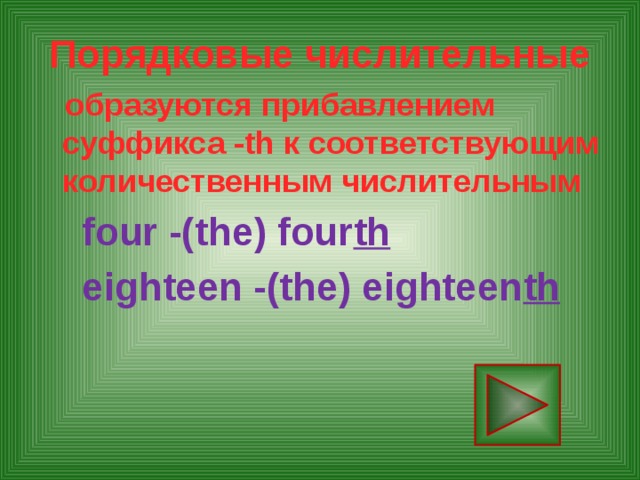 Порядковые числительные

образуются прибавлением суффикса -th к соответствующим количественным числительным

four -(the) fourth

eighteen -(the) eighteenth